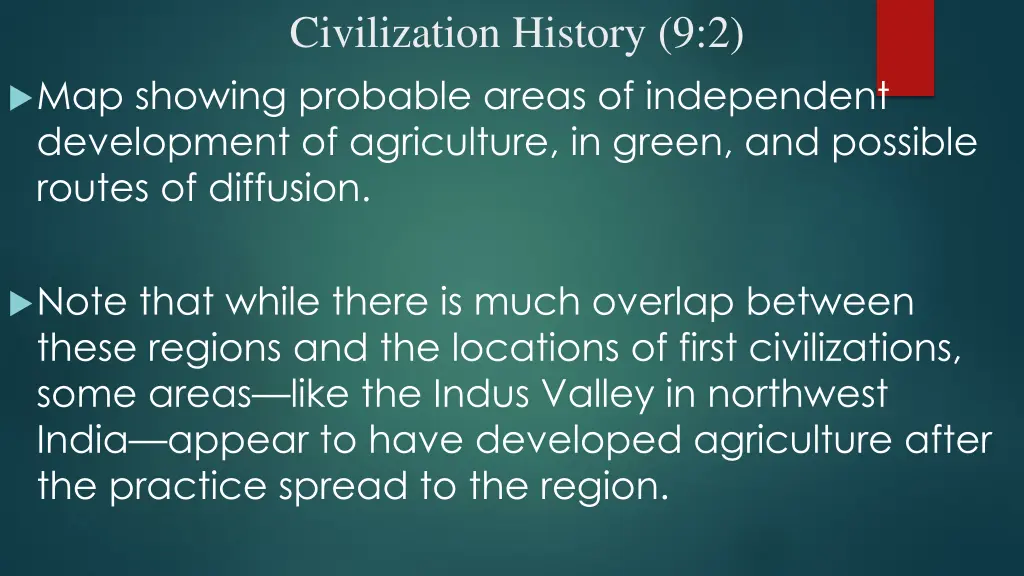 Civilization History (9:2)

Map showing probable areas of independent development of agriculture, in green, and possible routes of diffusion.

Note that while there is much overlap between these regions and the locations of first civilizations, some areas—like the Indus Valley in northwest India—appear to have developed agriculture after the practice spread to the region.